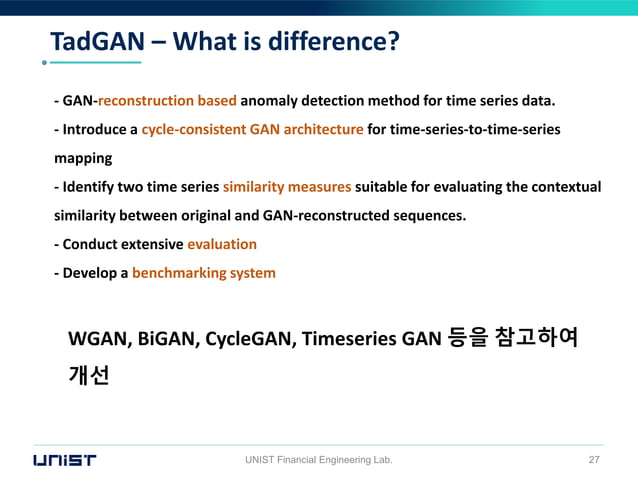 TadGAN – What is difference?

- GAN-reconstruction based anomaly detection method for time series data.

- Introduce a cycle-consistent GAN architecture for time-series-to-time-series mapping

- Identify two time series similarity measures suitable for evaluating the contextual similarity between original and GAN-reconstructed sequences.

- Conduct extensive evaluation

- Develop a benchmarking system

WGAN, BiGAN, CycleGAN, Timeseries GAN 등을 참고하여 개선

UNIST

UNIST Financial Engineering Lab.

27